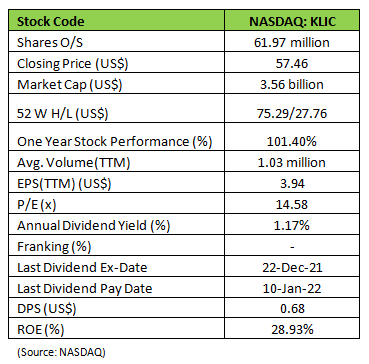 | Stock Code | NASDAQ: KLIC |
|---|---|
| Shares O/S | 61.97 million |
| Closing Price (US$) | 57.46 |
| Market Cap (US$) | 3.56 billion |
| 52 W H/L (US$) | 75.29/27.76 |
| One Year Stock Performance (%) | 101.40% |
| Avg. Volume(TTM) | 1.03 million |
| EPS(TTM) (US$) | 3.94 |
| P/E (x) | 14.58 |
| Annual Dividend Yield (%) | 1.17% |
| Franking (%) | - |
| Last Dividend Ex-Date | 22-Dec-21 |
| Last Dividend Pay Date | 10-Jan-22 |
| DPS (US$) | 0.68 |
| ROE (%) | 28.93% |

(Source: NASDAQ)